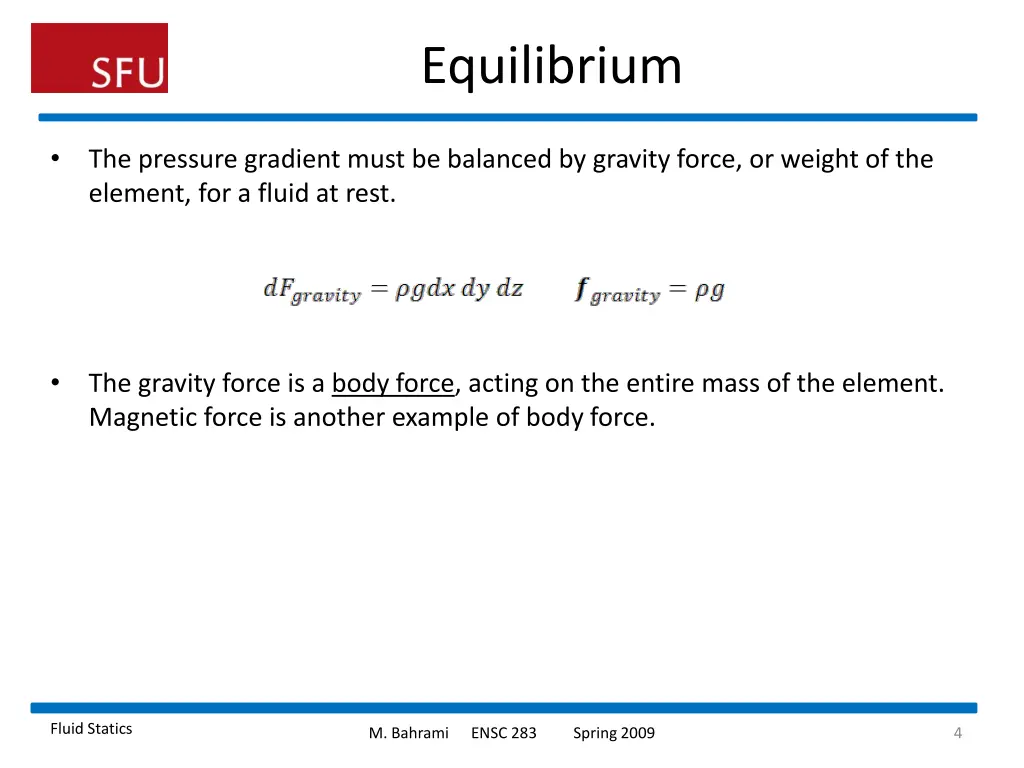 SFU

Equilibrium

• The pressure gradient must be balanced by gravity force, or weight of the element, for a fluid at rest.

$dF_{gravity} = \rho g dx\, dy\, dz$ $\boldsymbol{f}_{gravity} = \rho g$

• The gravity force is a body force, acting on the entire mass of the element. Magnetic force is another example of body force.

Fluid Statics M. Bahrami ENSC 283 Spring 2009 4